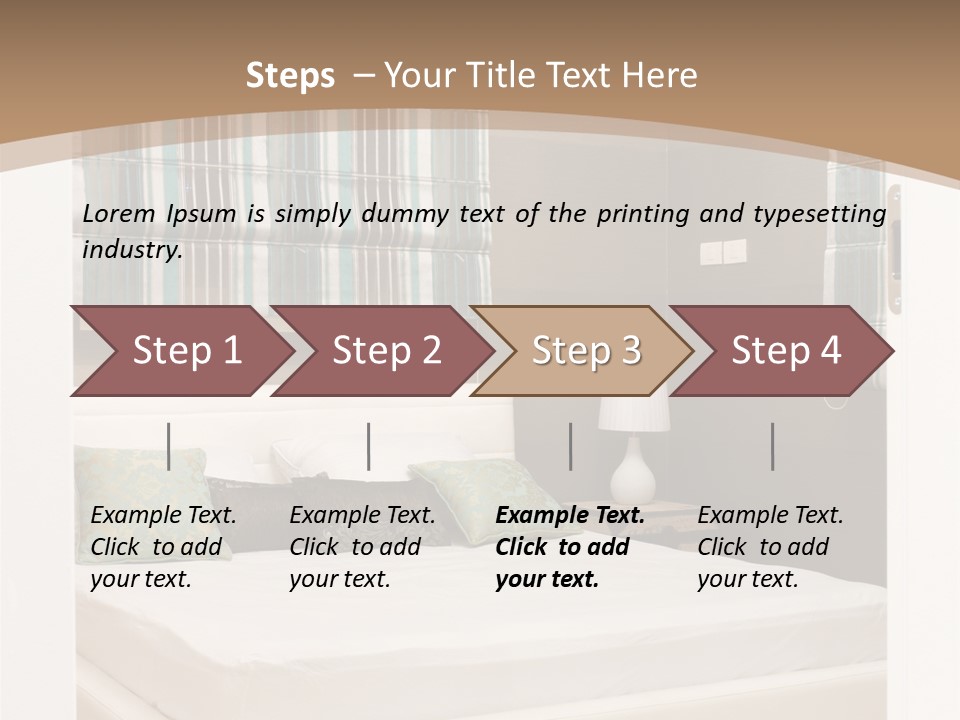 Steps – Your Title Text Here

Lorem Ipsum is simply dummy text of the printing and typesetting industry.

Step 1

Step 2

Step 3

Step 4

Example Text. Click to add your text.

Example Text. Click to add your text.

Example Text. Click to add your text.

Example Text. Click to add your text.